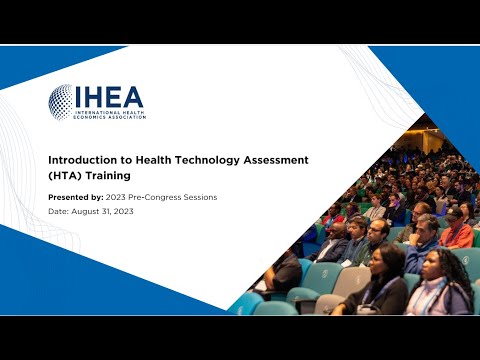 IHEA
INTERNATIONAL HEALTH ECONOMICS ASSOCIATION

Introduction to Health Technology Assessment (HTA) Training

Presented by: 2023 Pre-Congress Sessions

Date: August 31, 2023